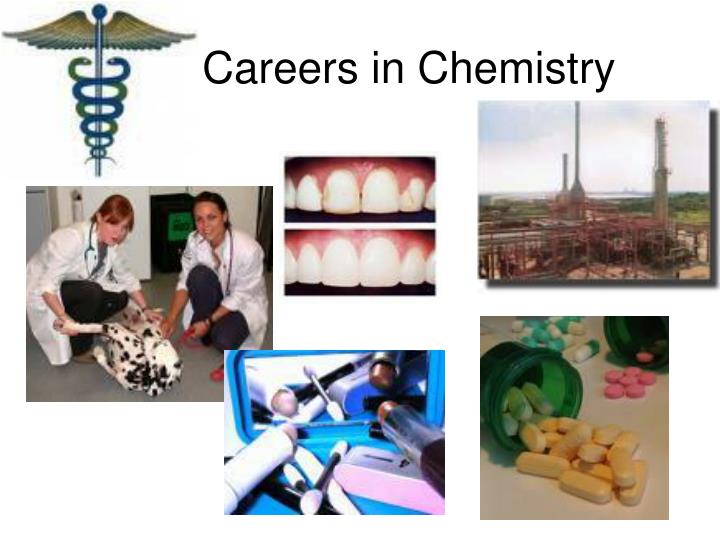 Careers in Chemistry